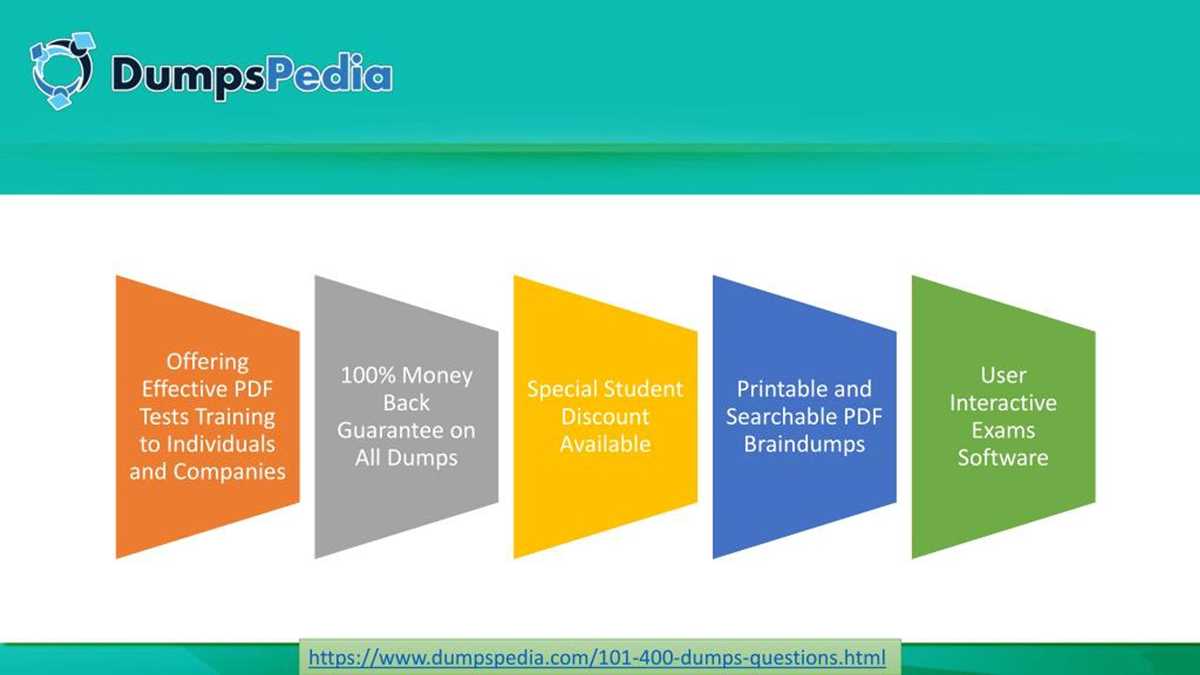 DumpsPedia

Offering Effective PDF Tests Training to Individuals and Companies

100% Money Back Guarantee on All Dumps

Special Student Discount Available

Printable and Searchable PDF Braindumps

User Interactive Exams Software

https://www.dumpspedia.com/101-400-dumps-questions.html